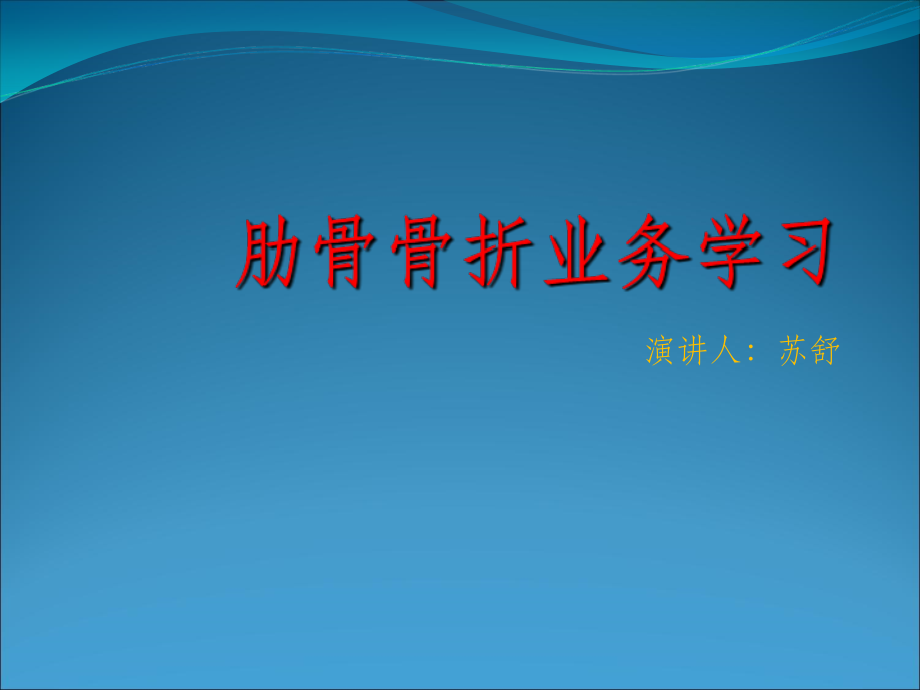 肋骨骨折业务学习

演讲人：苏舒